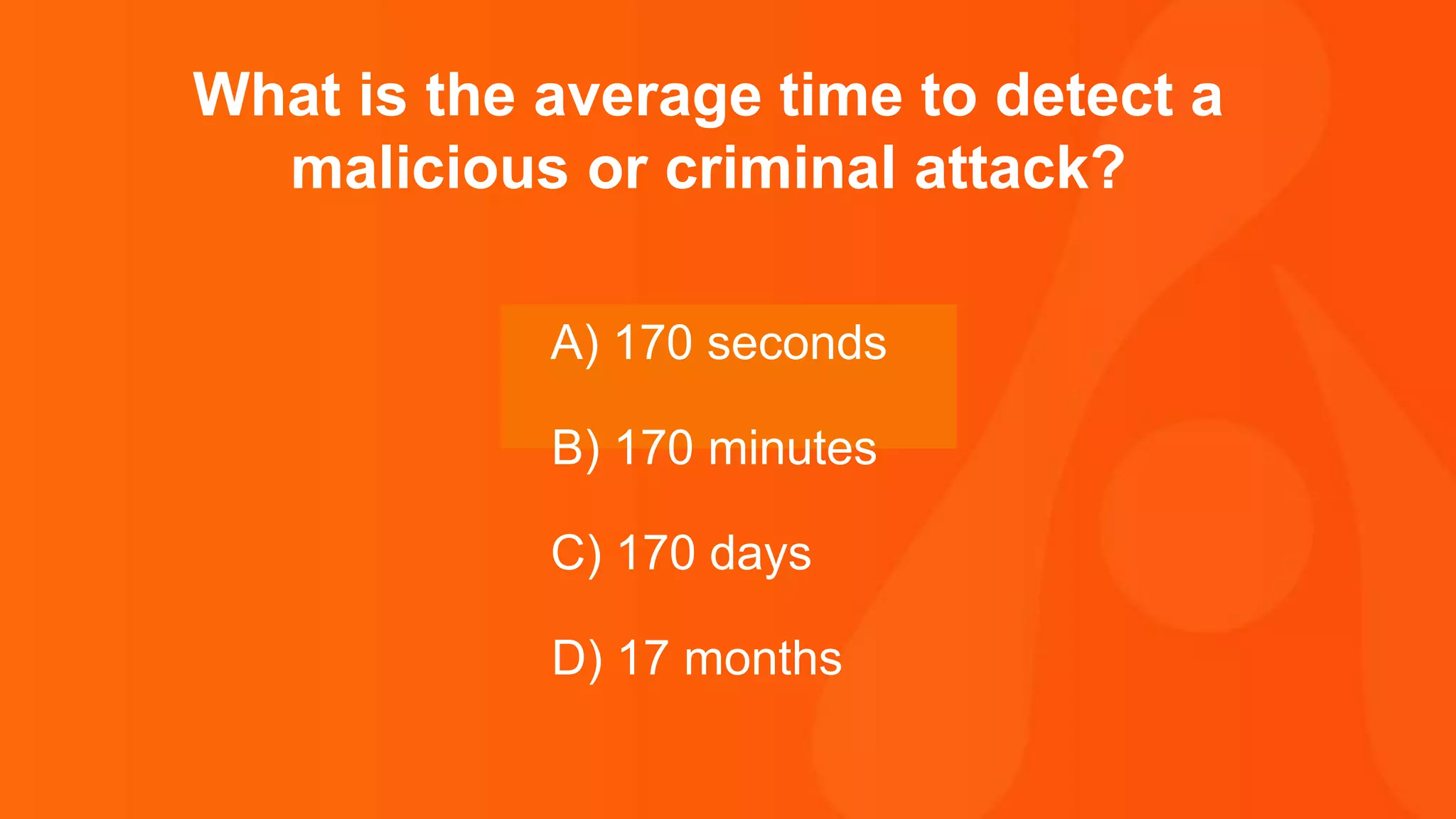 What is the average time to detect a malicious or criminal attack?

A) 170 seconds

B) 170 minutes

C) 170 days

D) 17 months